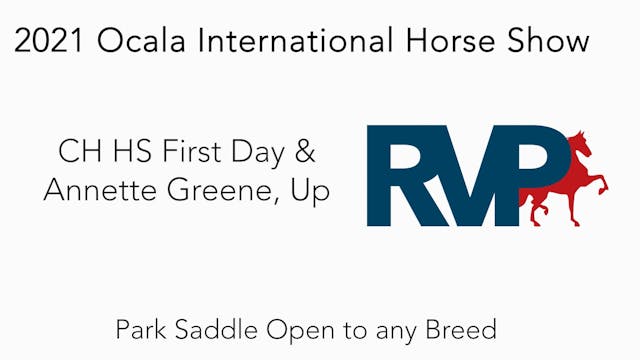 2021 Ocala International Horse Show

CH HS First Day & Annette Greene, Up

RVP

Park Saddle Open to any Breed